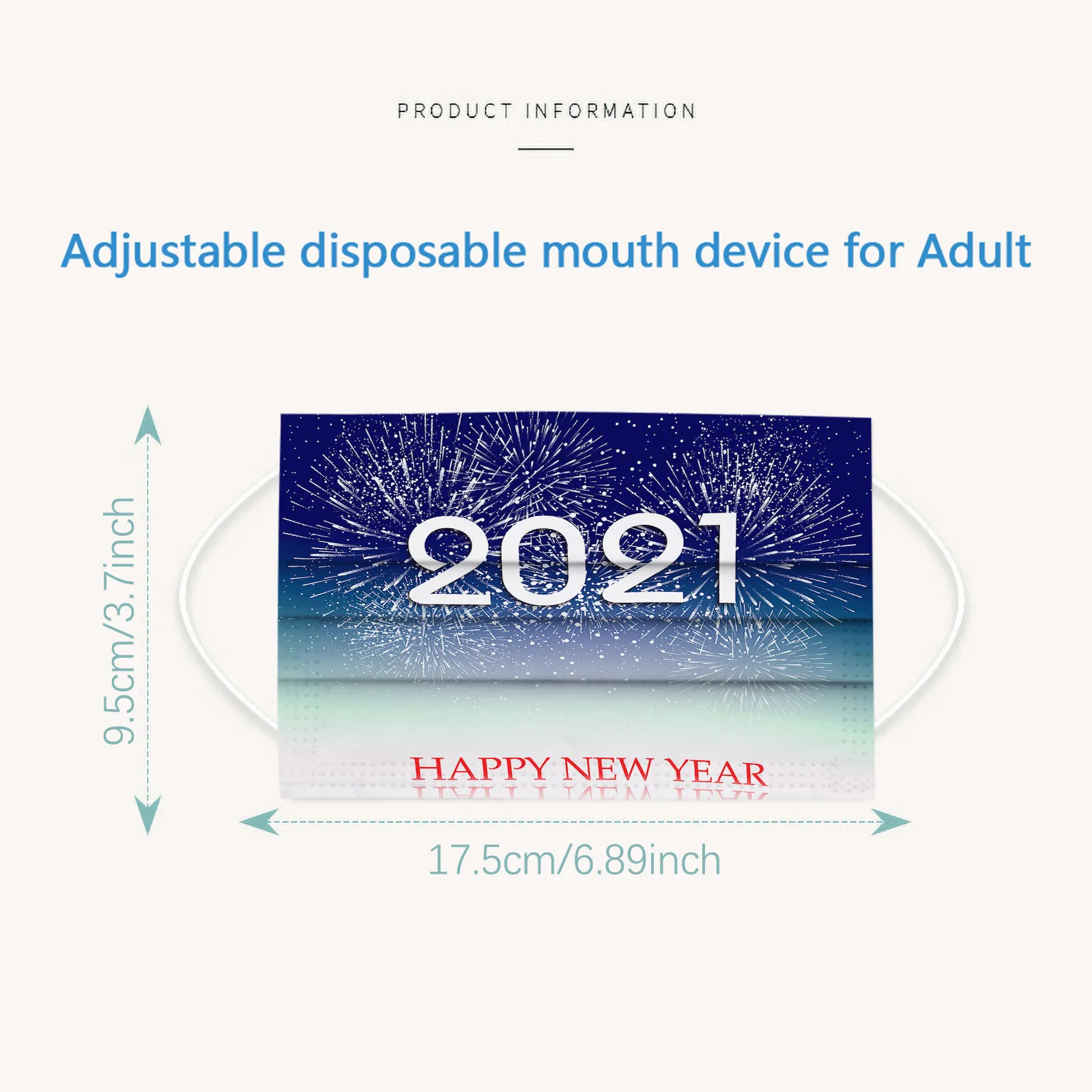 PRODUCT INFORMATION

Adjustable disposable mouth device for Adult

9.5cm/3.7inch

2021

HAPPY NEW YEAR

17.5cm/6.89inch